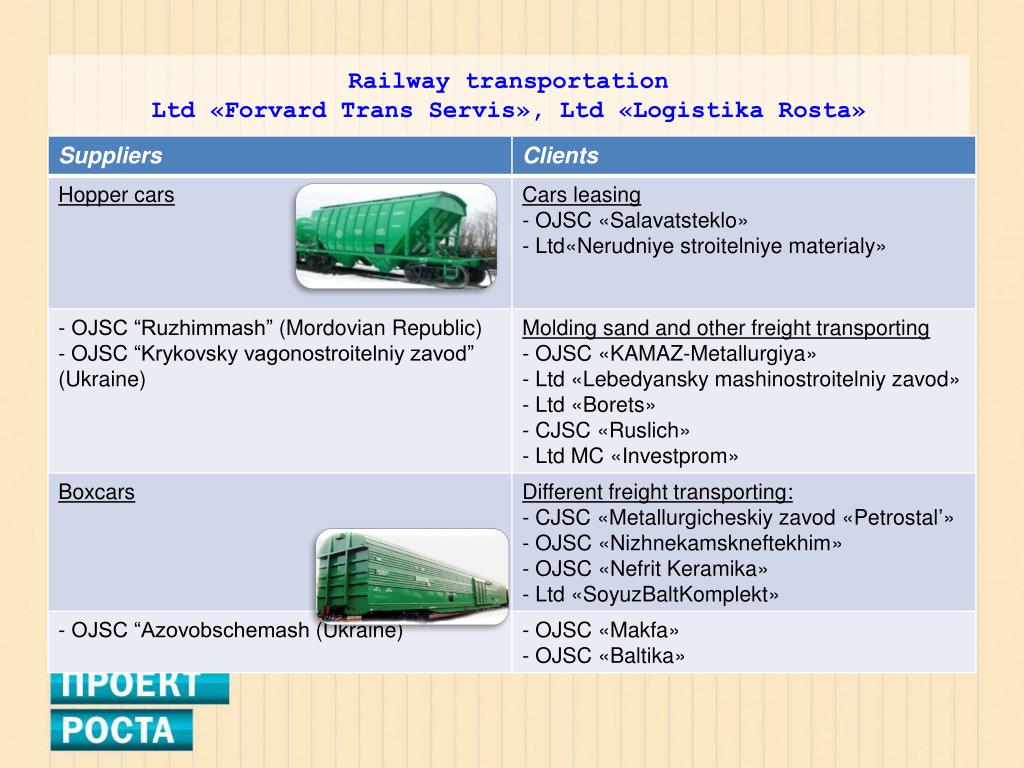 Railway transportation
Ltd «Forvard Trans Servis», Ltd «Logistika Rosta»

| Suppliers | Clients |
|---|---|
| Hopper cars | Cars leasing<br>- OJSC «Salavatsteklo»<br>- Ltd«Nerudniye stroitelniye materialy» |
| - OJSC “Ruzhimmash” (Mordovian Republic)<br>- OJSC “Krykovsky vagonostroitelniy zavod” (Ukraine) | Molding sand and other freight transporting<br>- OJSC «KAMAZ-Metallurgiya»<br>- Ltd «Lebedyansky mashinostroitelniy zavod»<br>- Ltd «Borets»<br>- CJSC «Ruslich»<br>- Ltd MC «Investprom» |
| Boxcars | Different freight transporting:<br>- CJSC «Metallurgicheskiy zavod «Petrostal’»<br>- OJSC «Nizhnekamskneftekhim»<br>- OJSC «Nefrit Keramika»<br>- Ltd «SoyuzBaltKomplekt» |
| - OJSC “Azovobschemash (Ukraine) | - OJSC «Makfa»<br>- OJSC «Baltika» |

ПРОЕКТ
РОСТА